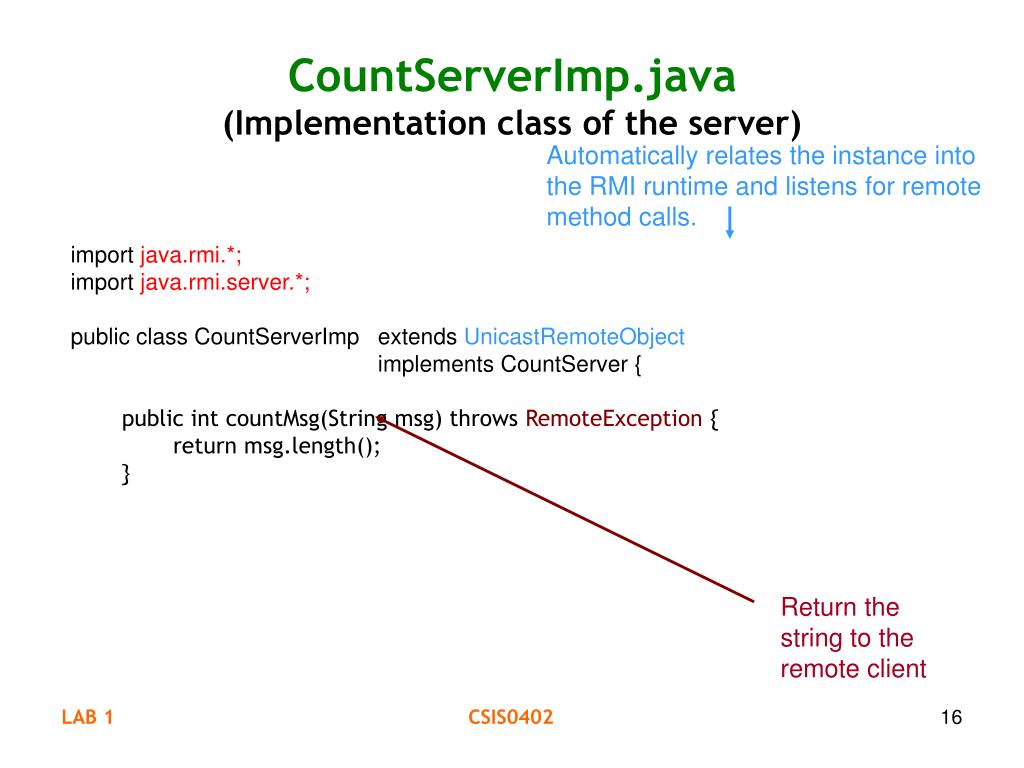 CountServerImp.java
(Implementation class of the server)

Automatically relates the instance into the RMI runtime and listens for remote method calls.

import java.rmi.*;
import java.rmi.server.*;

public class CountServerImp extends UnicastRemoteObject
implements CountServer {

public int countMsg(String msg) throws RemoteException {
return msg.length();
}

Return the string to the remote client

LAB 1

CSIS0402

16